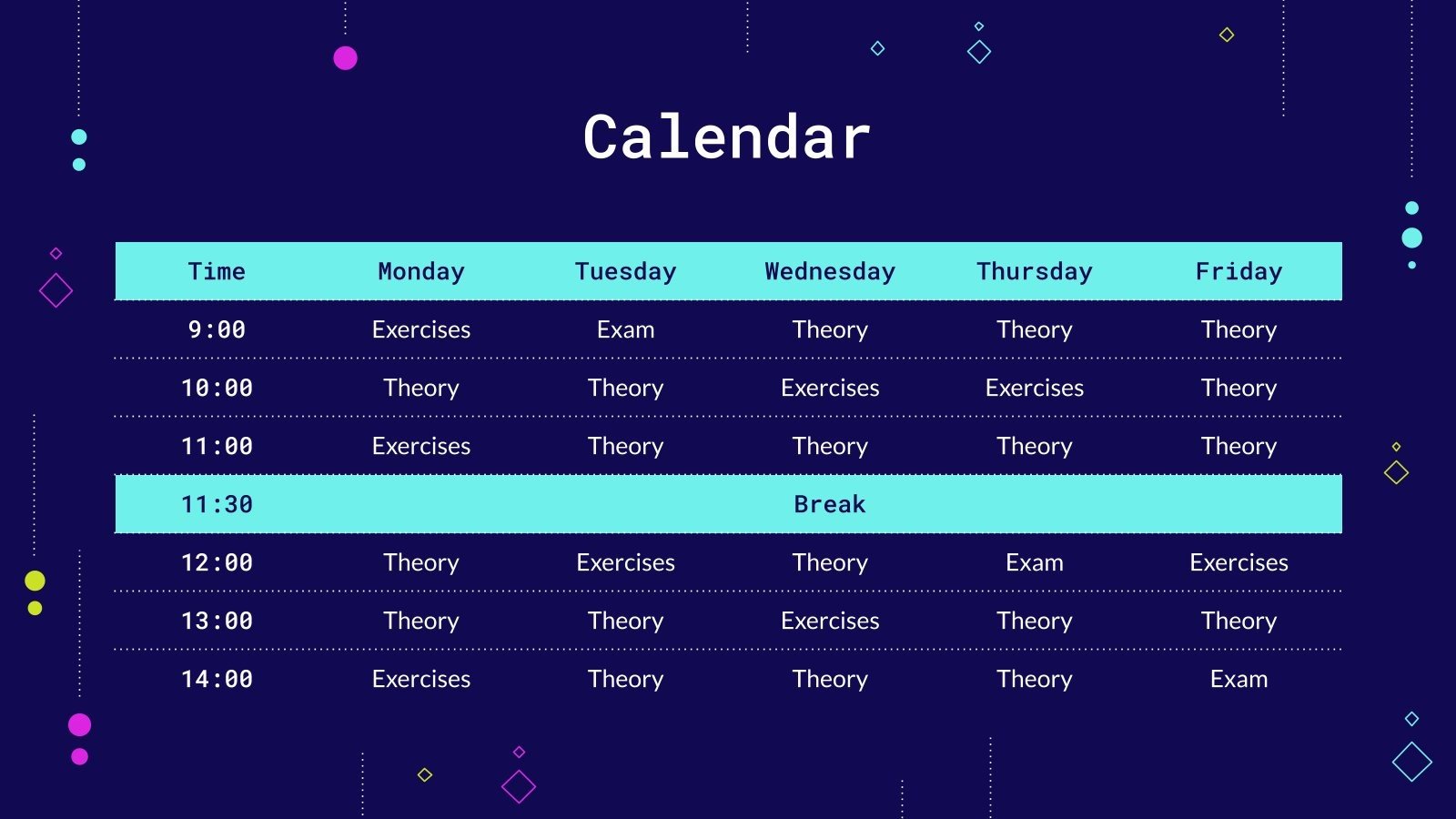 Calendar

| Time | Monday | Tuesday | Wednesday | Thursday | Friday |
|---|---|---|---|---|---|
| 9:00 | Exercises | Exam | Theory | Theory | Theory |
| 10:00 | Theory | Theory | Exercises | Exercises | Theory |
| 11:00 | Exercises | Theory | Theory | Theory | Theory |
| 11:30 | | | Break | | |
| 12:00 | Theory | Exercises | Theory | Exam | Exercises |
| 13:00 | Theory | Theory | Exercises | Theory | Theory |
| 14:00 | Exercises | Theory | Theory | Theory | Exam |